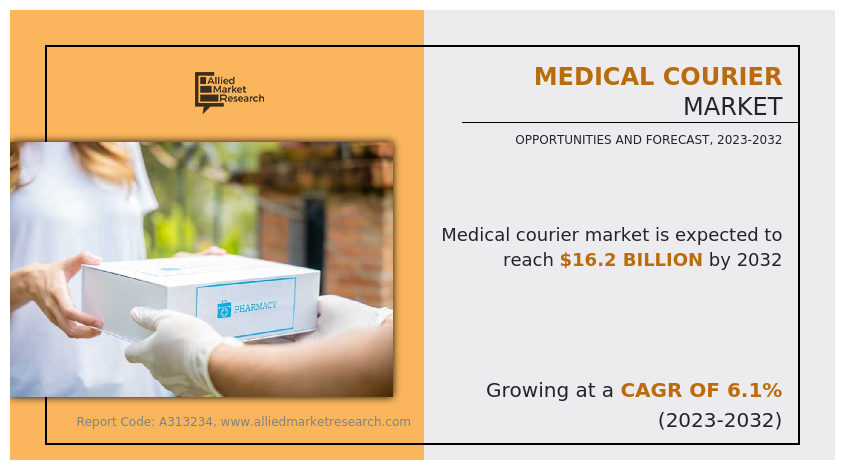 Allied Market Research

PHARMACY

Report Code: A313234, www.alliedmarketresearch.com

MEDICAL COURIER MARKET

OPPORTUNITIES AND FORECAST, 2023-2032

Medical courier market is expected to reach $16.2 BILLION by 2032

Growing at a CAGR OF 6.1% (2023-2032)